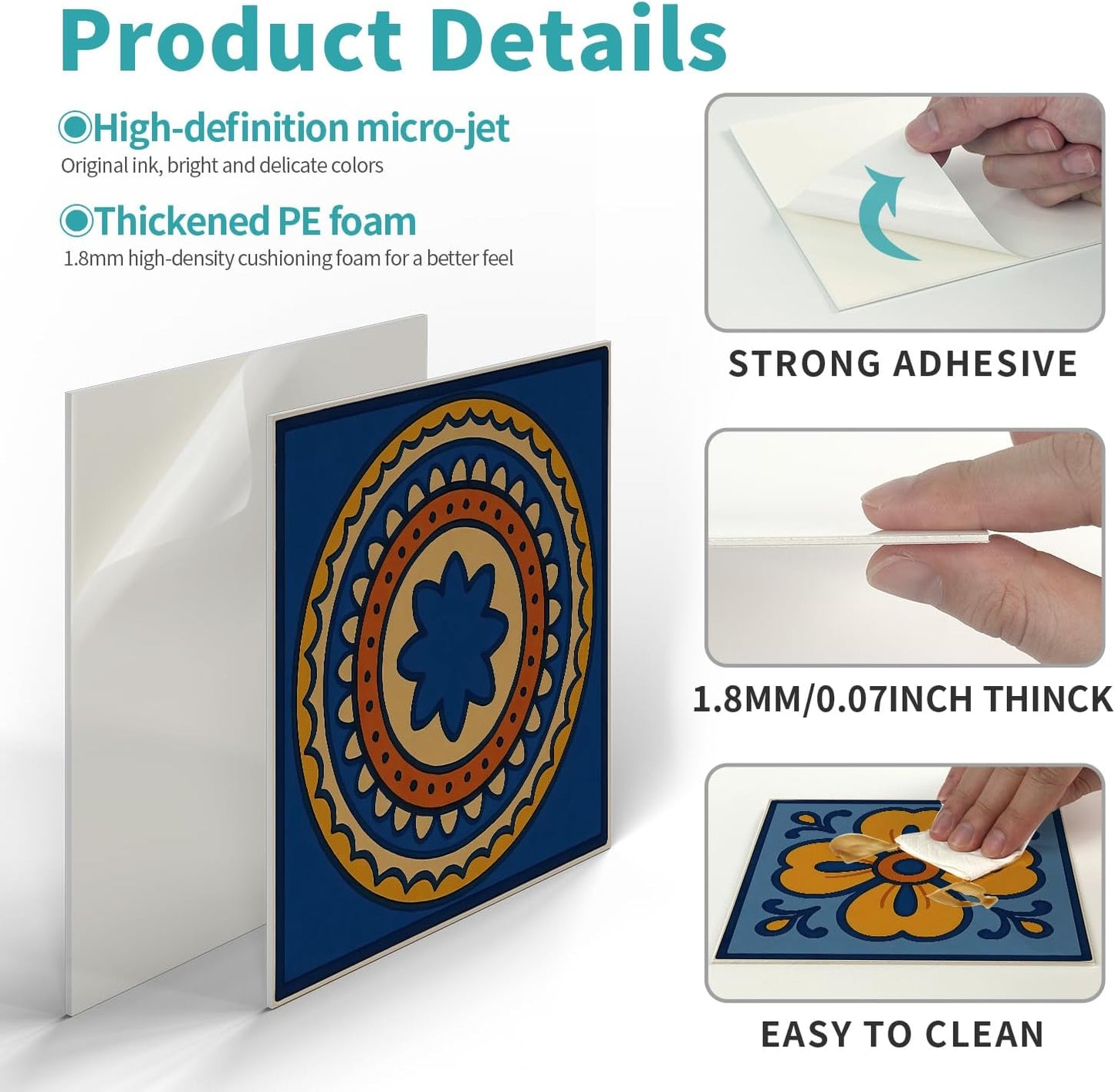 Product Details

High-definition micro-jet
Original ink, bright and delicate colors

Thickened PE foam
1.8mm high-density cushioning foam for a better feel

STRONG ADHESIVE

1.8MM/0.07INCH THINCK

EASY TO CLEAN